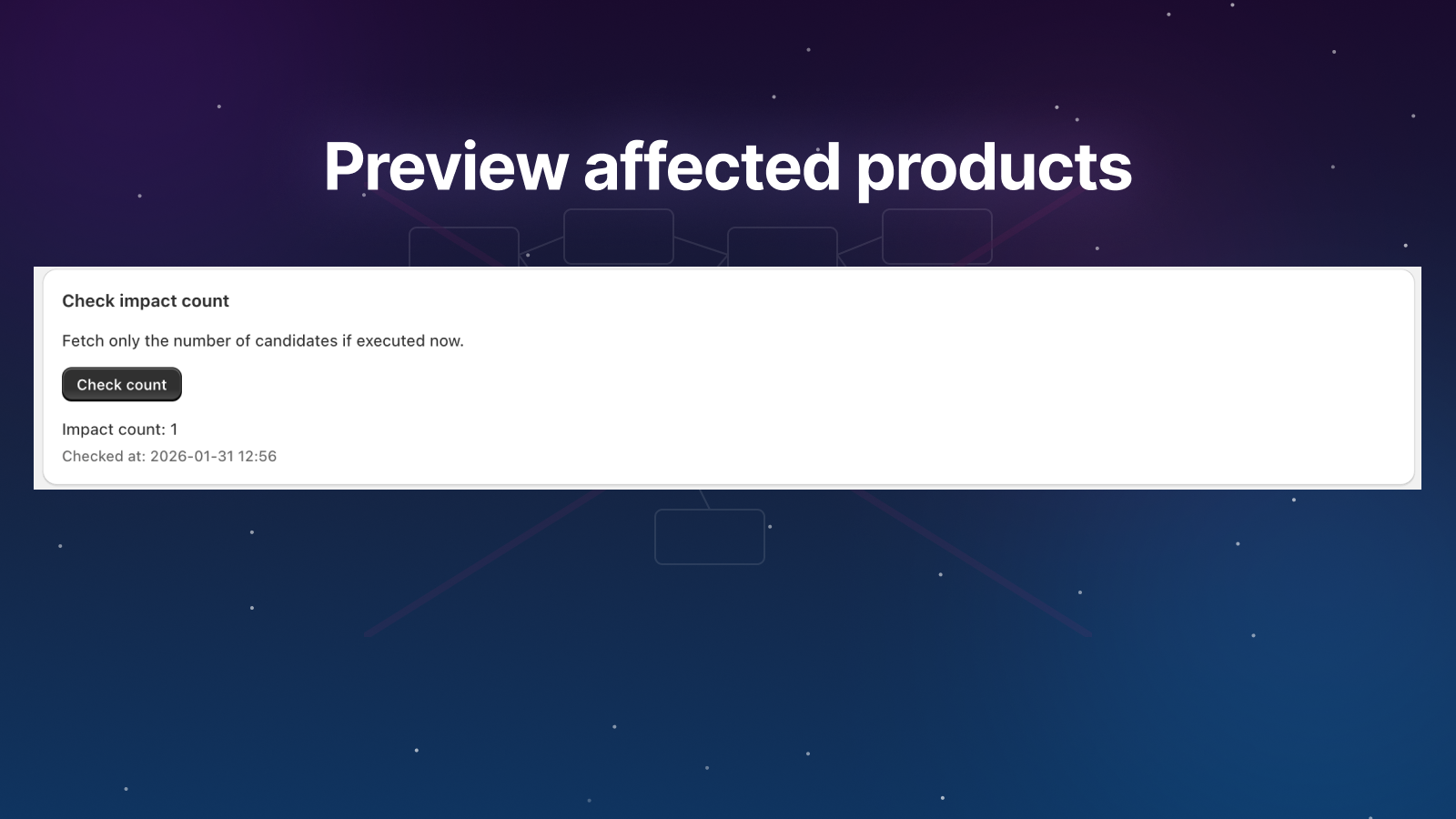 Preview affected products

Check impact count

Fetch only the number of candidates if executed now.

Check count

Impact count: 1

Checked at: 2026-01-31 12:56